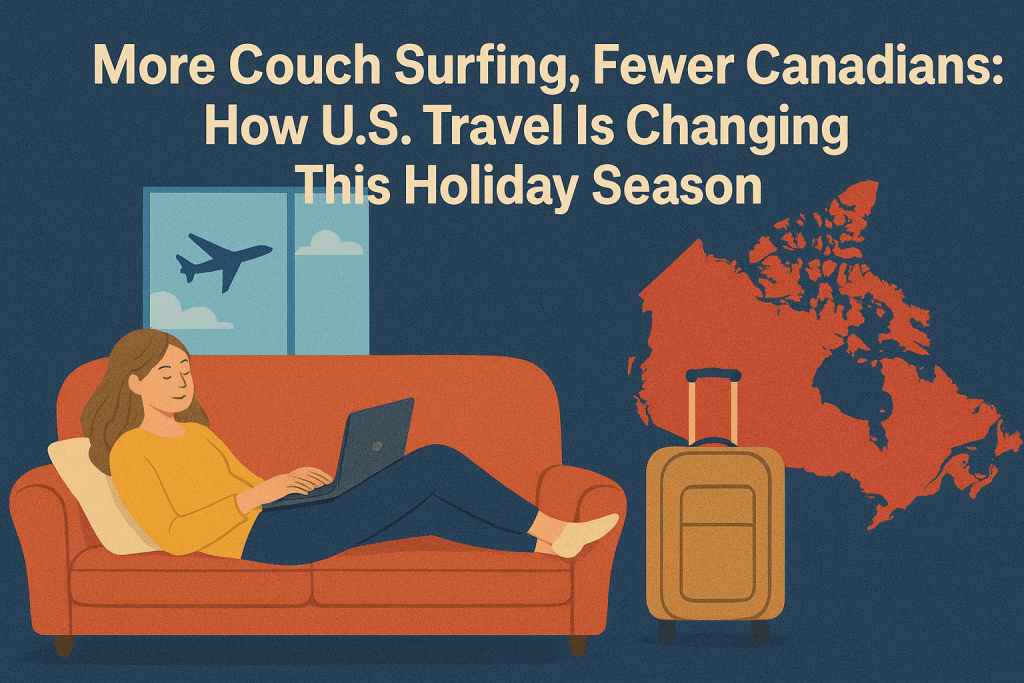 More Couch Surfing, Fewer Canadians: How U.S. Travel Is Changing This Holiday Season